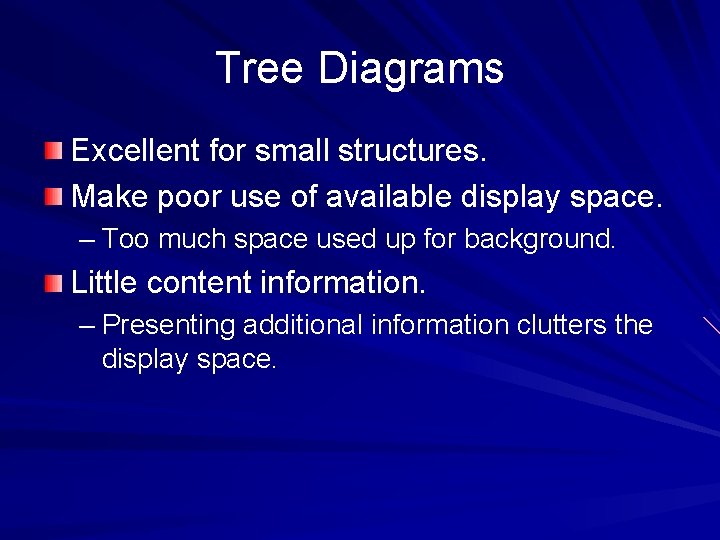 Tree Diagrams

Excellent for small structures.

Make poor use of available display space.

– Too much space used up for background.

Little content information.

– Presenting additional information clutters the display space.